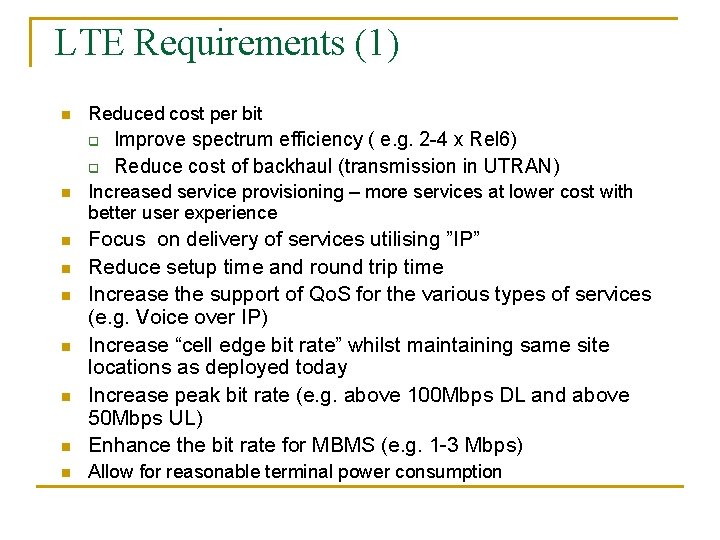 LTE Requirements (1)

Reduced cost per bit

Improve spectrum efficiency ( e.g. 2-4 x Rel6)

Reduce cost of backhaul (transmission in UTRAN)

Increased service provisioning – more services at lower cost with better user experience

Focus  on delivery of services utilising ”IP”

Reduce setup time and round trip time

Increase the support of QoS for the various types of services (e.g. Voice over IP)

Increase “cell edge bit rate” whilst maintaining same site locations as deployed today

Increase peak bit rate (e.g. above 100Mbps DL and above 50Mbps UL)

Enhance the bit rate for MBMS (e.g. 1-3 Mbps)

Allow for reasonable terminal power consumption